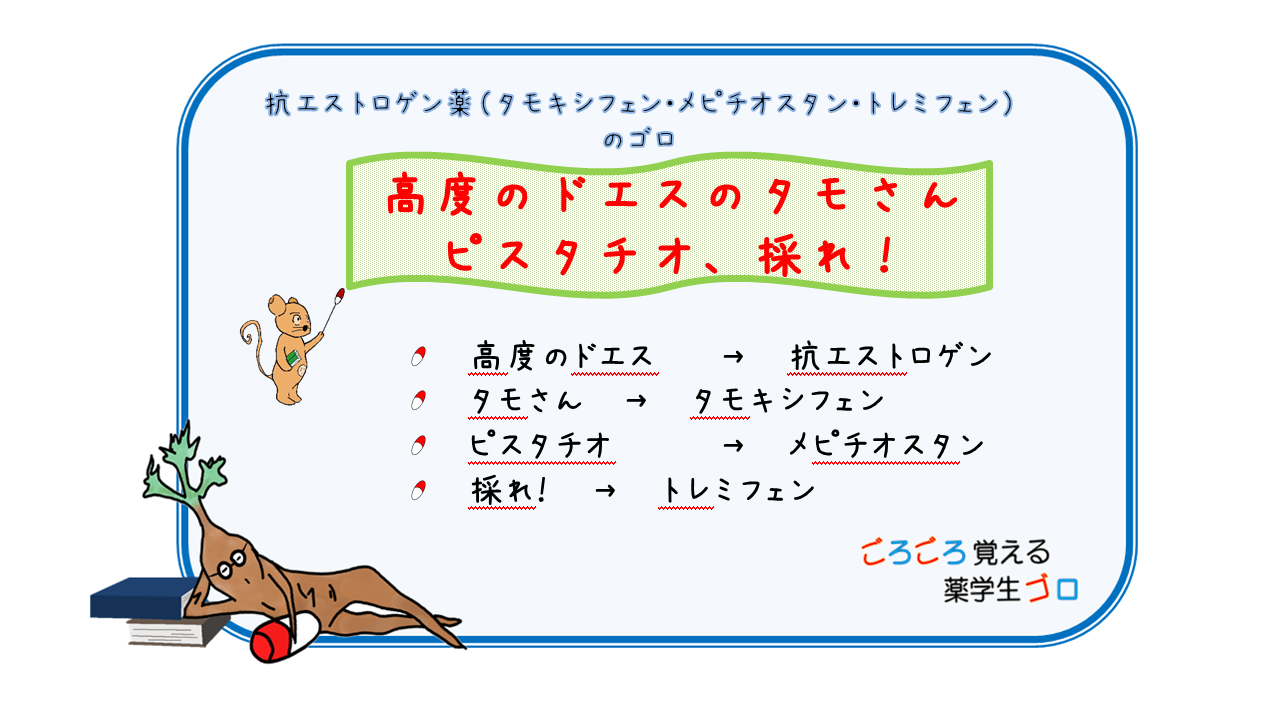 抗エストロゲン薬（タモキシフェン・メピチオスタン・トレミフェン）のゴロ

高度のドエスのタモさん
ピスタチオ、採れ！

高度のドエス → 抗エストロゲン
タモさん → タモキシフェン
ピスタチオ → メピチオスタン
採れ！ → トレミフェン

ごろごろ覚える
薬学生ゴロ